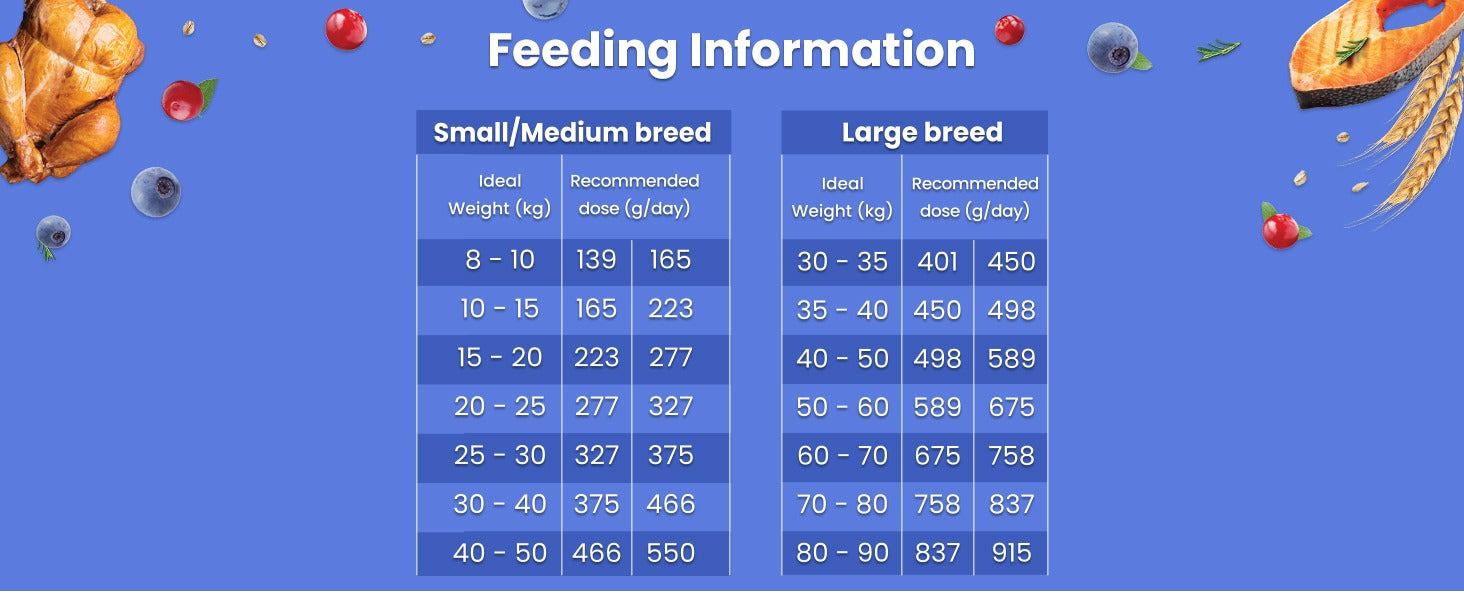 Feeding Information

Small/Medium breed

| Ideal Weight (kg) | Recommended dose (g/day) | |
|---|---|---|
| 8 - 10 | 139 | 165 |
| 10 - 15 | 165 | 223 |
| 15 - 20 | 223 | 277 |
| 20 - 25 | 277 | 327 |
| 25 - 30 | 327 | 375 |
| 30 - 40 | 375 | 466 |
| 40 - 50 | 466 | 550 |

Large breed

| Ideal Weight (kg) | Recommended dose (g/day) | |
|---|---|---|
| 30 - 35 | 401 | 450 |
| 35 - 40 | 450 | 498 |
| 40 - 50 | 498 | 589 |
| 50 - 60 | 589 | 675 |
| 60 - 70 | 675 | 758 |
| 70 - 80 | 758 | 837 |
| 80 - 90 | 837 | 915 |